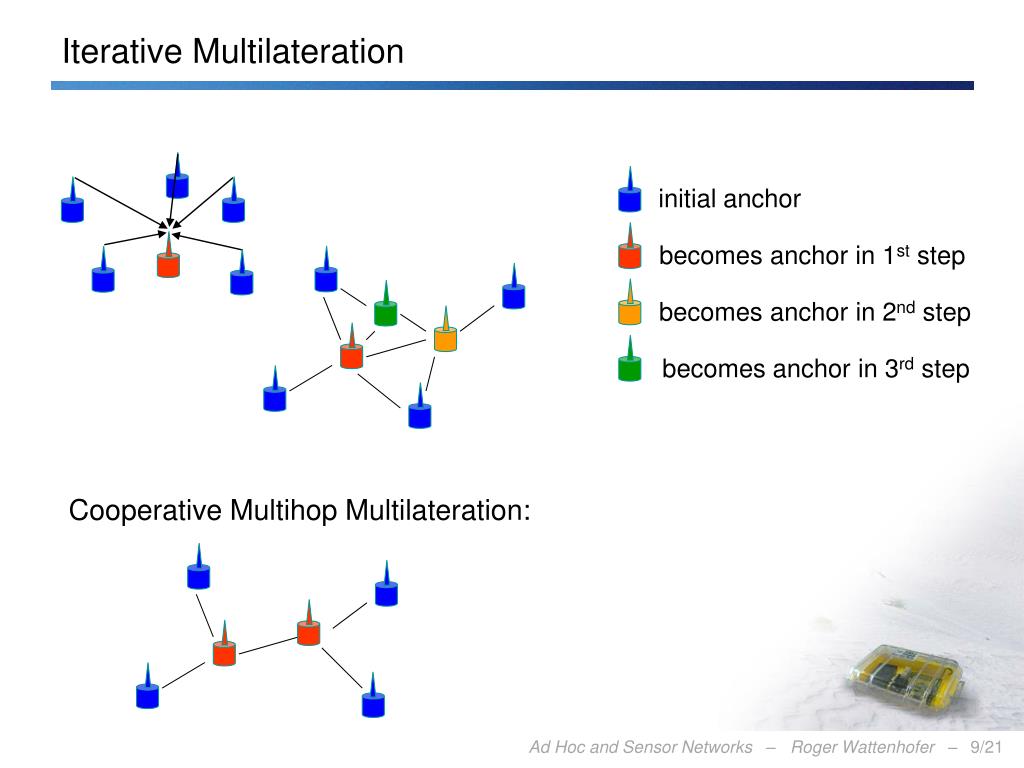 Iterative Multilateration

initial anchor

becomes anchor in 1$^{st}$ step

becomes anchor in 2$^{nd}$ step

becomes anchor in 3$^{rd}$ step

Cooperative Multihop Multilateration:

Ad Hoc and Sensor Networks – Roger Wattenhofer – 9/21